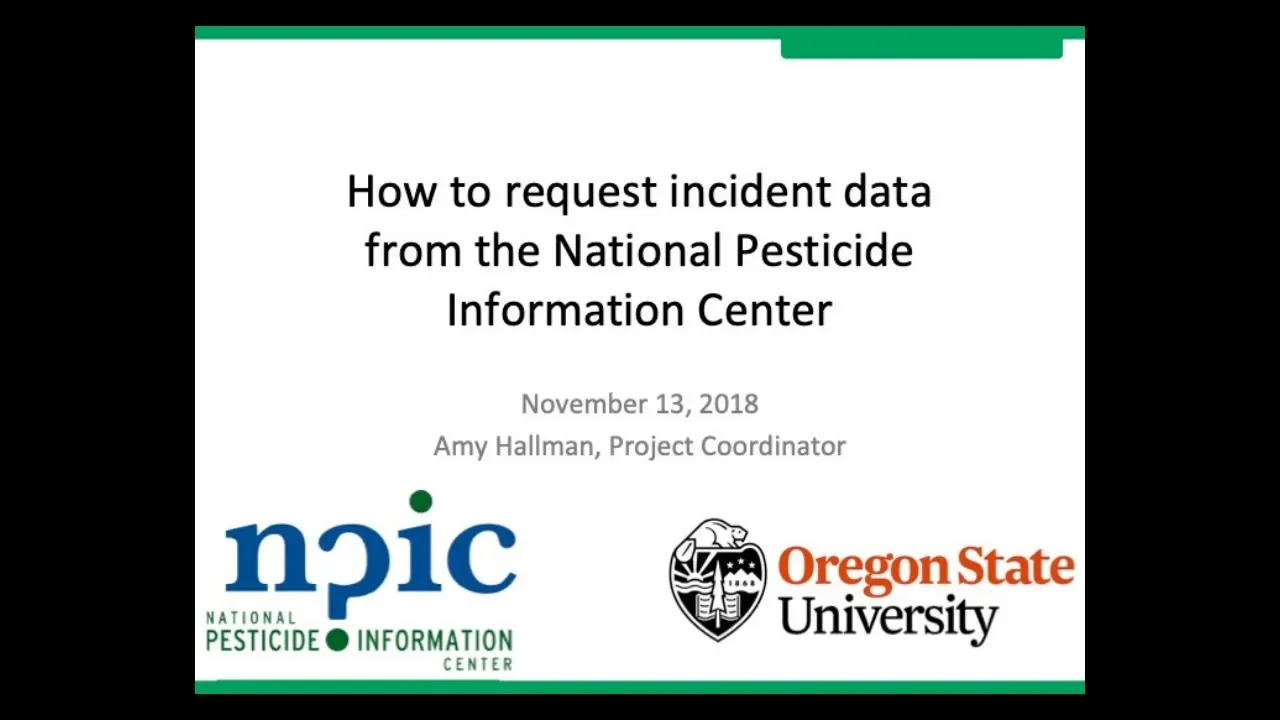 How to request incident data from the National Pesticide Information Center

November 13, 2018
Amy Hallman, Project Coordinator

npic
NATIONAL
PESTICIDE INFORMATION
CENTER

1868
Oregon State
University